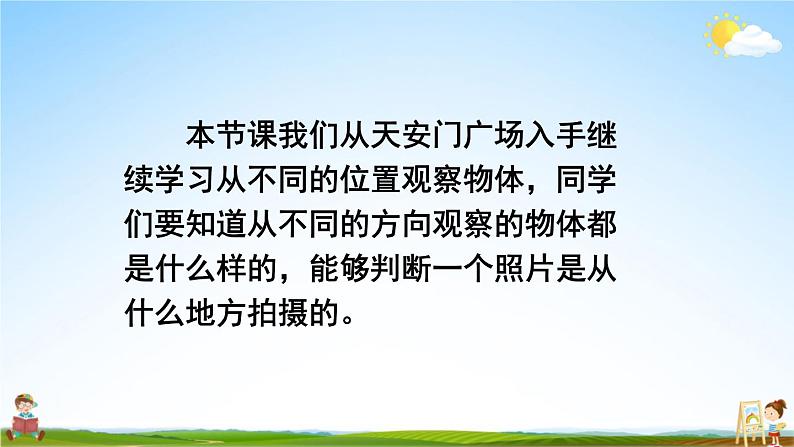 本节课我们从天安门广场入手继续学习从不同的位置观察物体，同学们要知道从不同的方向观察的物体都是什么样的，能够判断一个照片是从什么地方拍摄的。